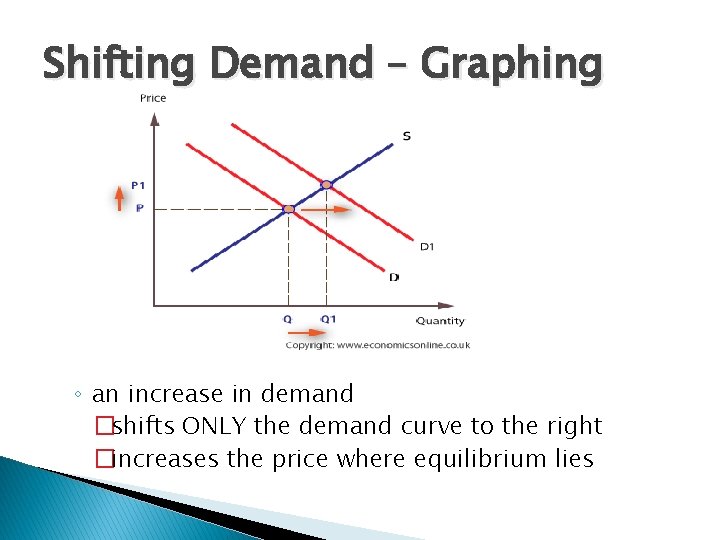 Shifting Demand – Graphing

Price

S

P1

P

D1

D

Q

Q1

Quantity

Copyright: www.economicsonline.co.uk

◦ an increase in demand
□shifts ONLY the demand curve to the right
□increases the price where equilibrium lies